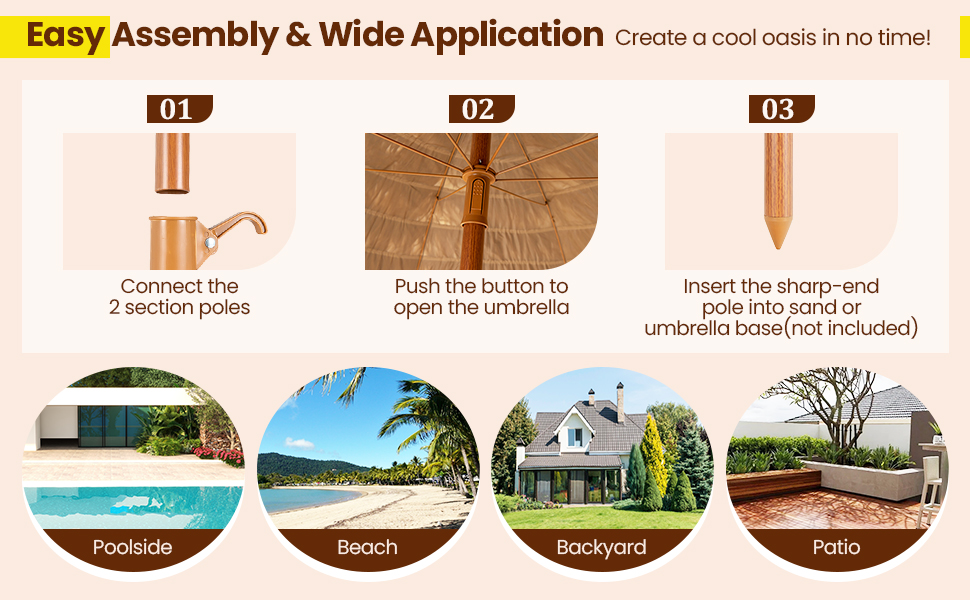 Easy Assembly & Wide Application Create a cool oasis in no time!

01
Connect the 2 section poles

02
Push the button to open the umbrella

03
Insert the sharp-end pole into sand or umbrella base(not included)

Poolside

Beach

Backyard

Patio